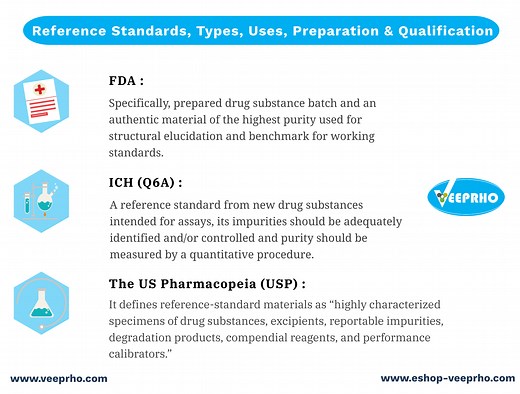 Reference Standards, Types, Uses, Preparation & Qualification

FDA :

Specifically, prepared drug substance batch and an authentic material of the highest purity used for structural elucidation and benchmark for working standards.

ICH (Q6A) :

A reference standard from new drug substances intended for assays, its impurities should be adequately identified and/or controlled and purity should be measured by a quantitative procedure.

VEEPRHO

The US Pharmacopeia (USP) :

It defines reference-standard materials as "highly characterized specimens of drug substances, excipients, reportable impurities, degradation products, compendial reagents, and performance calibrators."

www.veeprho.com

www.eshop-veeprho.com